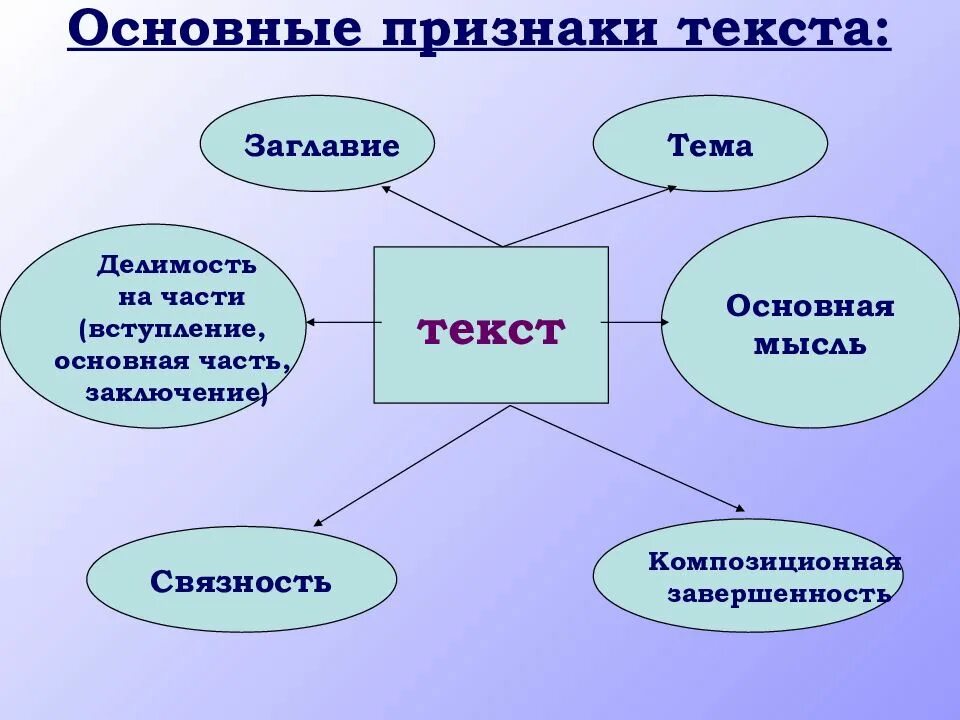 Основные признаки текста:

Заглавие

Тема

Делимость на части (вступление, основная часть, заключение)

текст

Основная мысль

Связность

Композиционная завершенность